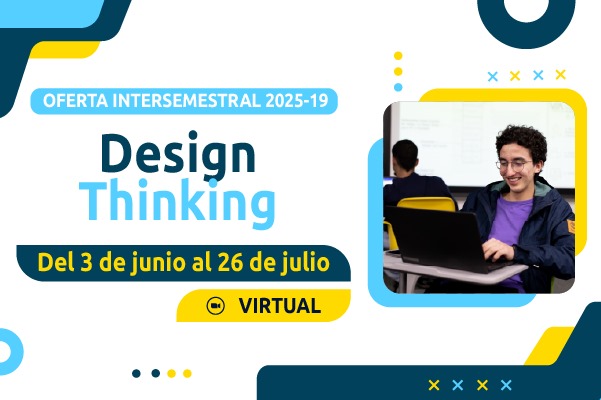 OFERTA INTERSEMESTRAL 2025-19

Design Thinking

Del 3 de junio al 26 de julio

VIRTUAL